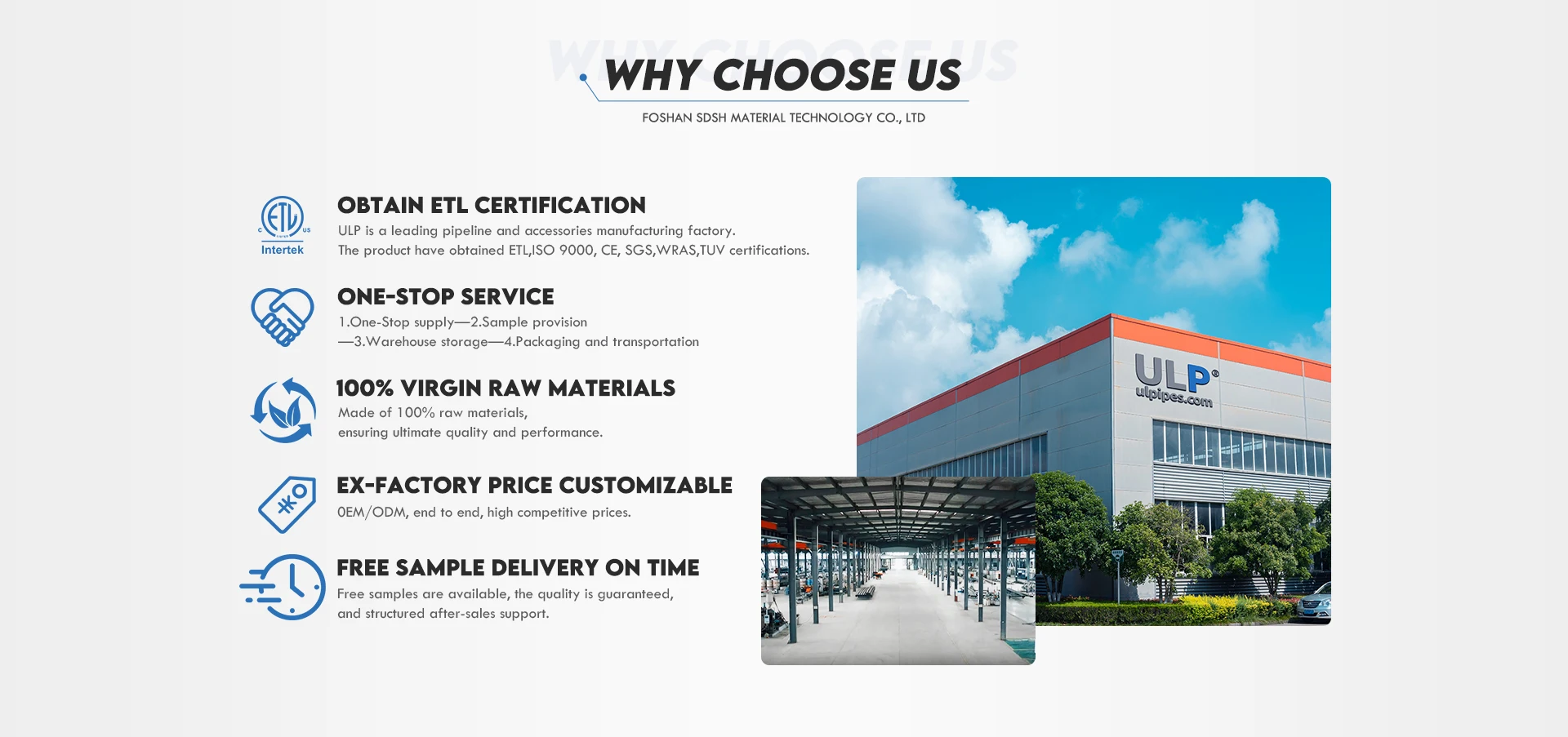 WHY CHOOSE US

WHY CHOOSE US

FOSHAN SDSH MATERIAL TECHNOLOGY CO., LTD

ETL
C US
Intertek

OBTAIN ETL CERTIFICATION

ULP is a leading pipeline and accessories manufacturing factory.
The product have obtained ETL,ISO 9000, CE, SGS,WRAS,TUV certifications.

ONE-STOP SERVICE

1.One-Stop supply—2.Sample provision
—3.Warehouse storage—4.Packaging and transportation

100% VIRGIN RAW MATERIALS

Made of 100% raw materials,
ensuring ultimate quality and performance.

EX-FACTORY PRICE CUSTOMIZABLE

OEM/ODM, end to end, high competitive prices.

FREE SAMPLE DELIVERY ON TIME

Free samples are available, the quality is guaranteed,
and structured after-sales support.

ULP®
ulpipes.com